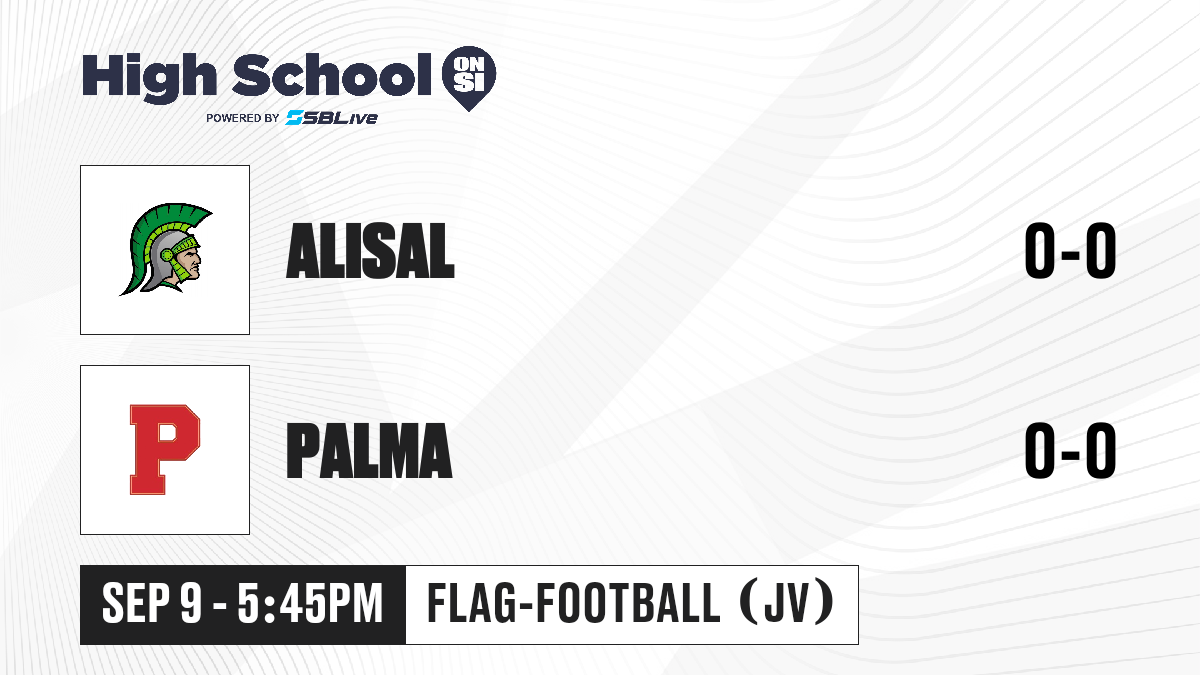 High School ON SI
POWERED BY SBLive

ALISAL 0-0

P

PALMA 0-0

SEP 9 - 5:45PM FLAG-FOOTBALL (JV)